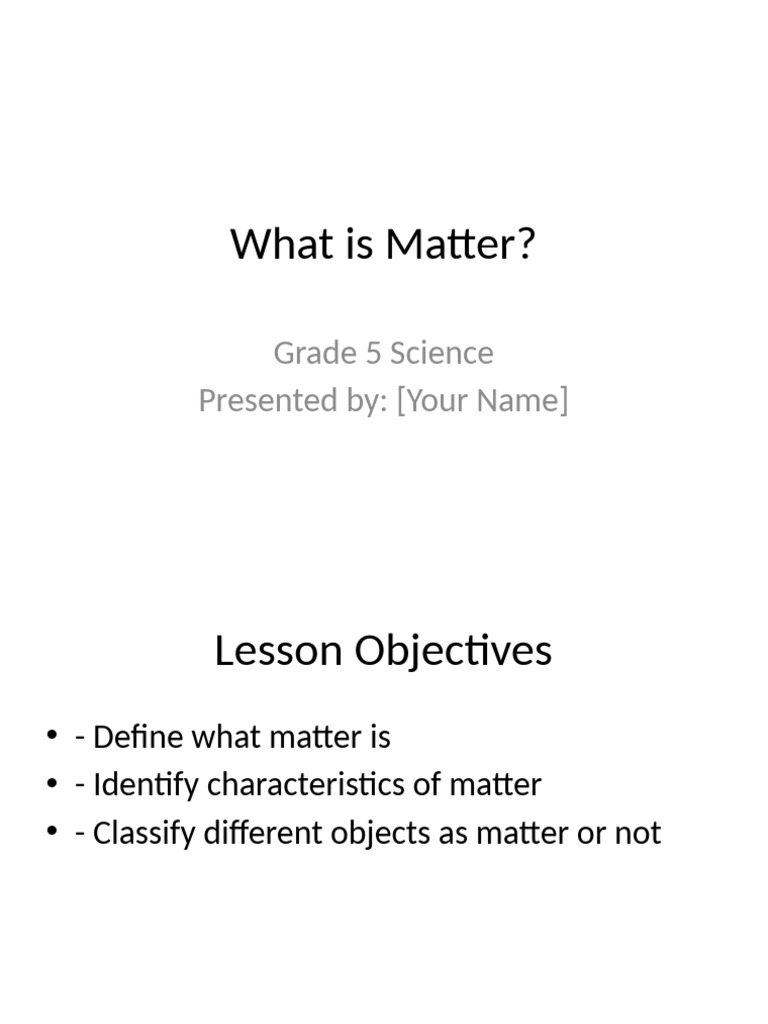 What is Matter?

Grade 5 Science
Presented by: [Your Name]

Lesson Objectives

• - Define what matter is
• - Identify characteristics of matter
• - Classify different objects as matter or not